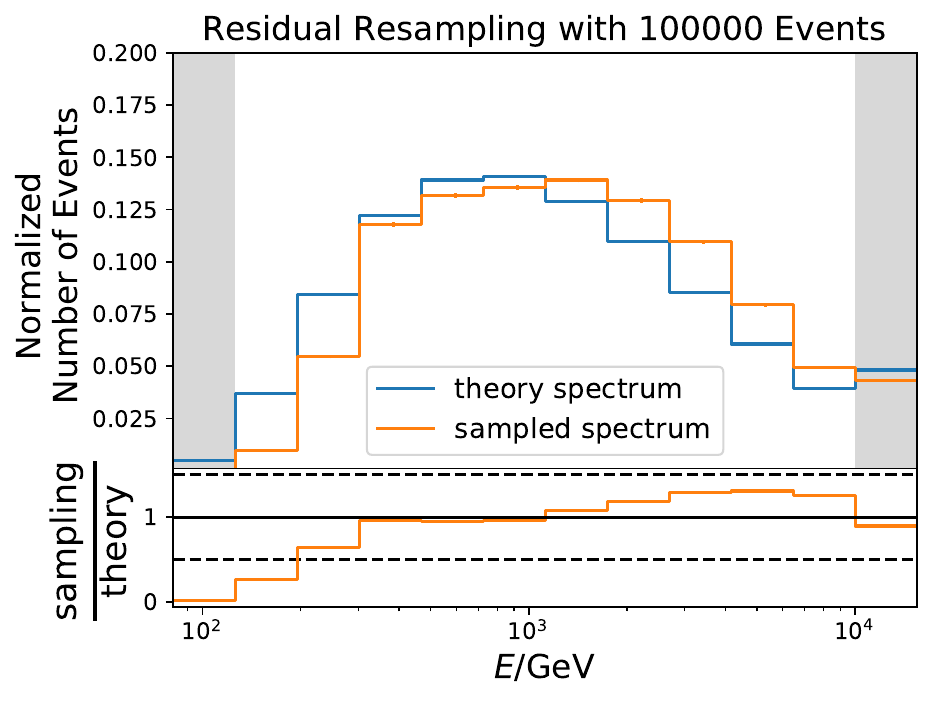 Residual Resampling with 100000 Events

Normalized Number of Events

0.200
0.175
0.150
0.125
0.100
0.075
0.050
0.025

theory spectrum
sampled spectrum

$\frac{\text{sampling}}{\text{theory}}$

1
0

$10^2$
$10^3$
$10^4$

$E$/GeV